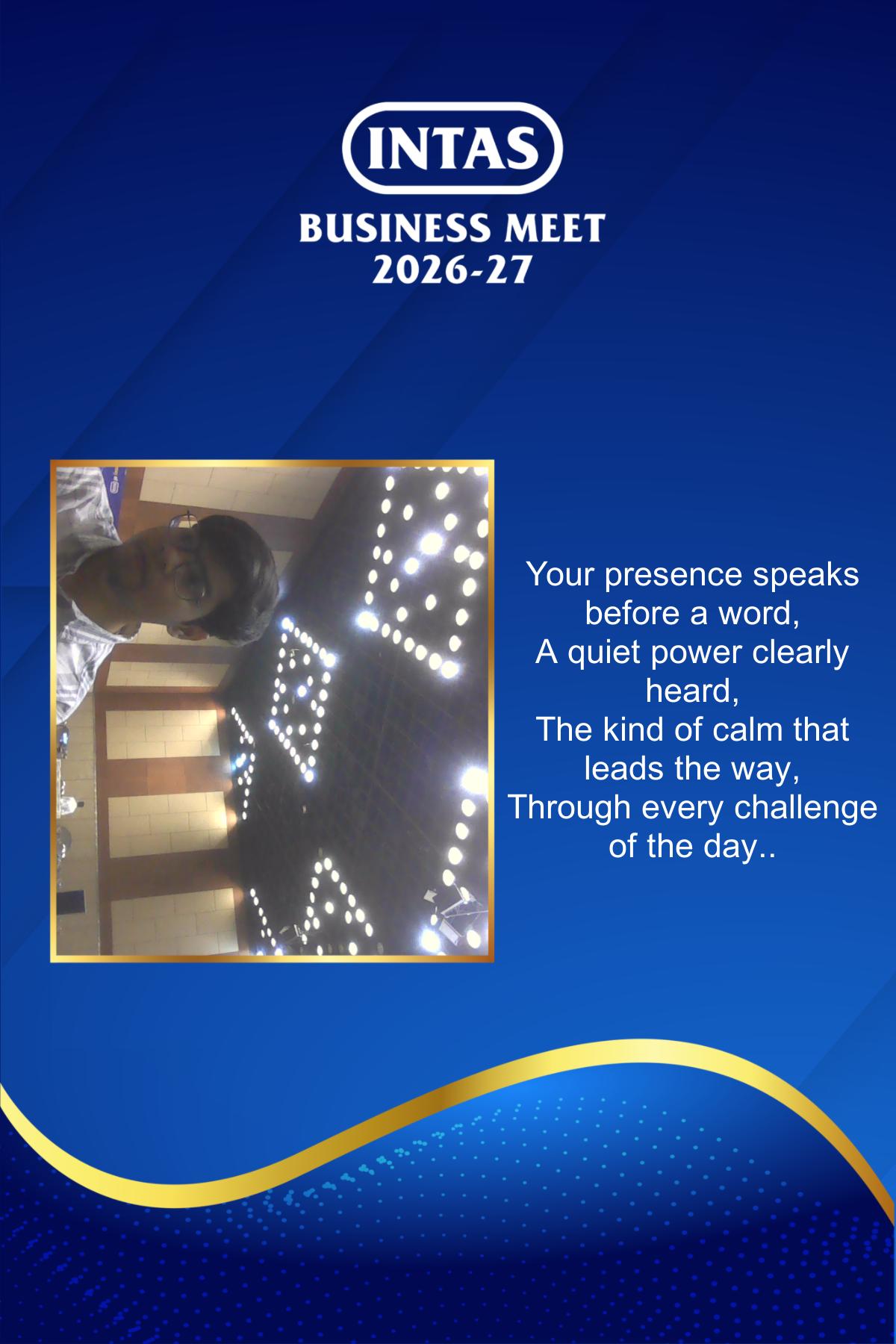 INTAS

BUSINESS MEET
2026-27

Your presence speaks before a word,
A quiet power clearly heard,
The kind of calm that leads the way,
Through every challenge of the day..